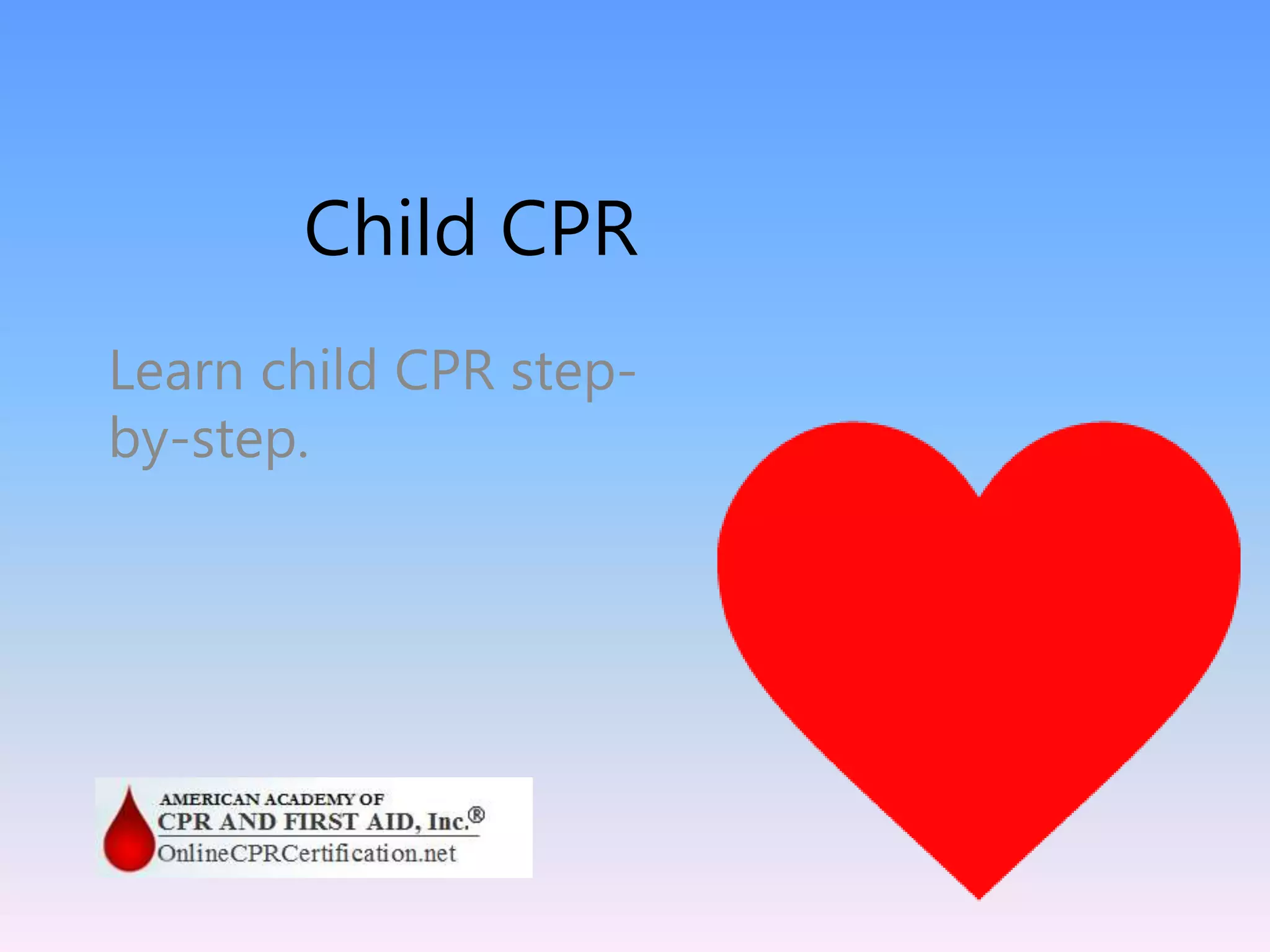 Child CPR

Learn child CPR step-by-step.

AMERICAN ACADEMY OF
CPR AND FIRST AID, Inc.®
OnlineCPRCertification.net